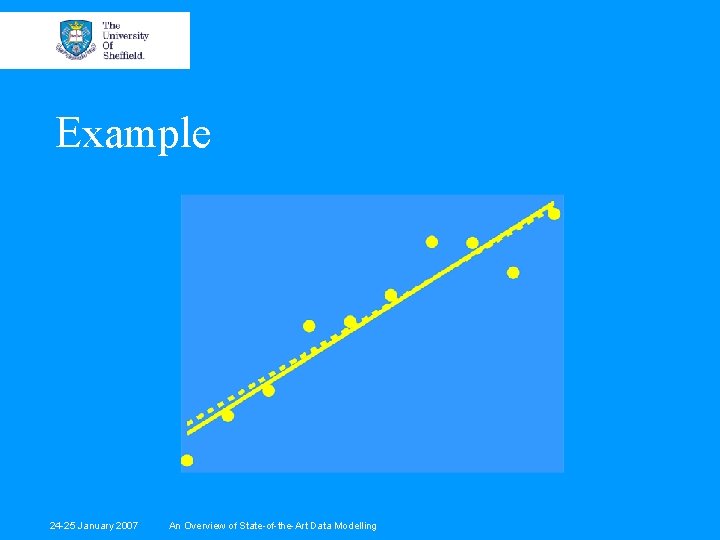 The University Of Sheffield.

Example

24-25 January 2007 An Overview of State-of-the-Art Data Modelling